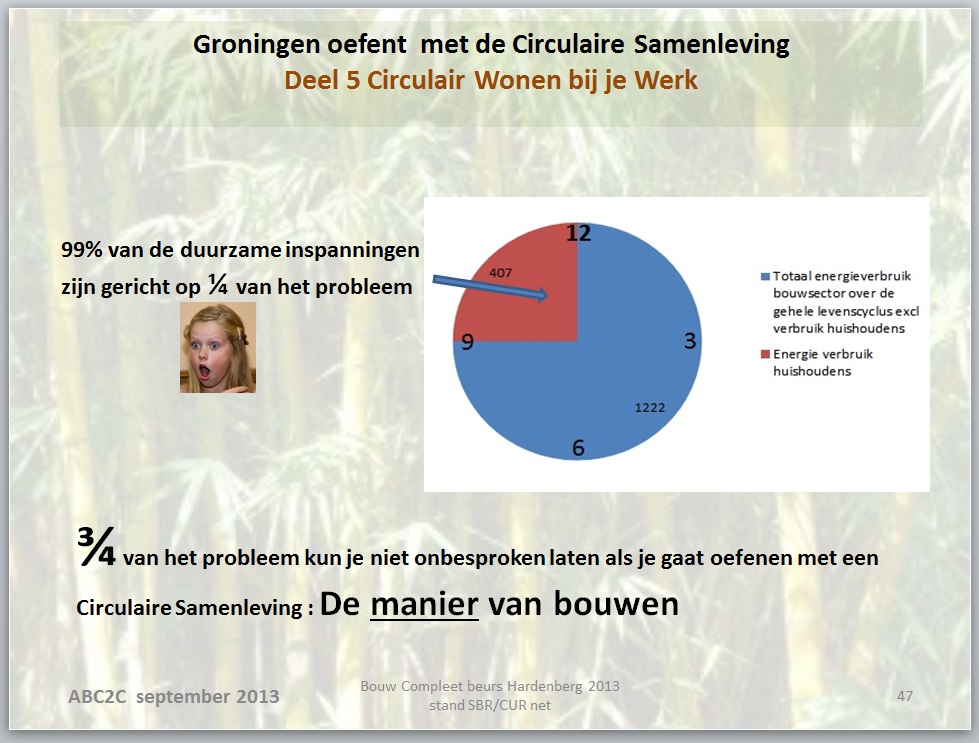 Groningen oefent met de Circulaire Samenleving
Deel 5 Circulair Wonen bij je Werk

99% van de duurzame inspanningen zijn gericht op ¼ van het probleem

12
407
9
3
1222
6

Totaal energieverbruik bouwsector over de gehele levenscyclus excl verbruik huishoudens
Energie verbruik huishoudens

¾ van het probleem kun je niet onbesproken laten als je gaat oefenen met een Circulaire Samenleving : De manier van bouwen

ABC2C september 2013

Bouw Compleet beurs Hardenberg 2013 stand SBR/CUR net

47